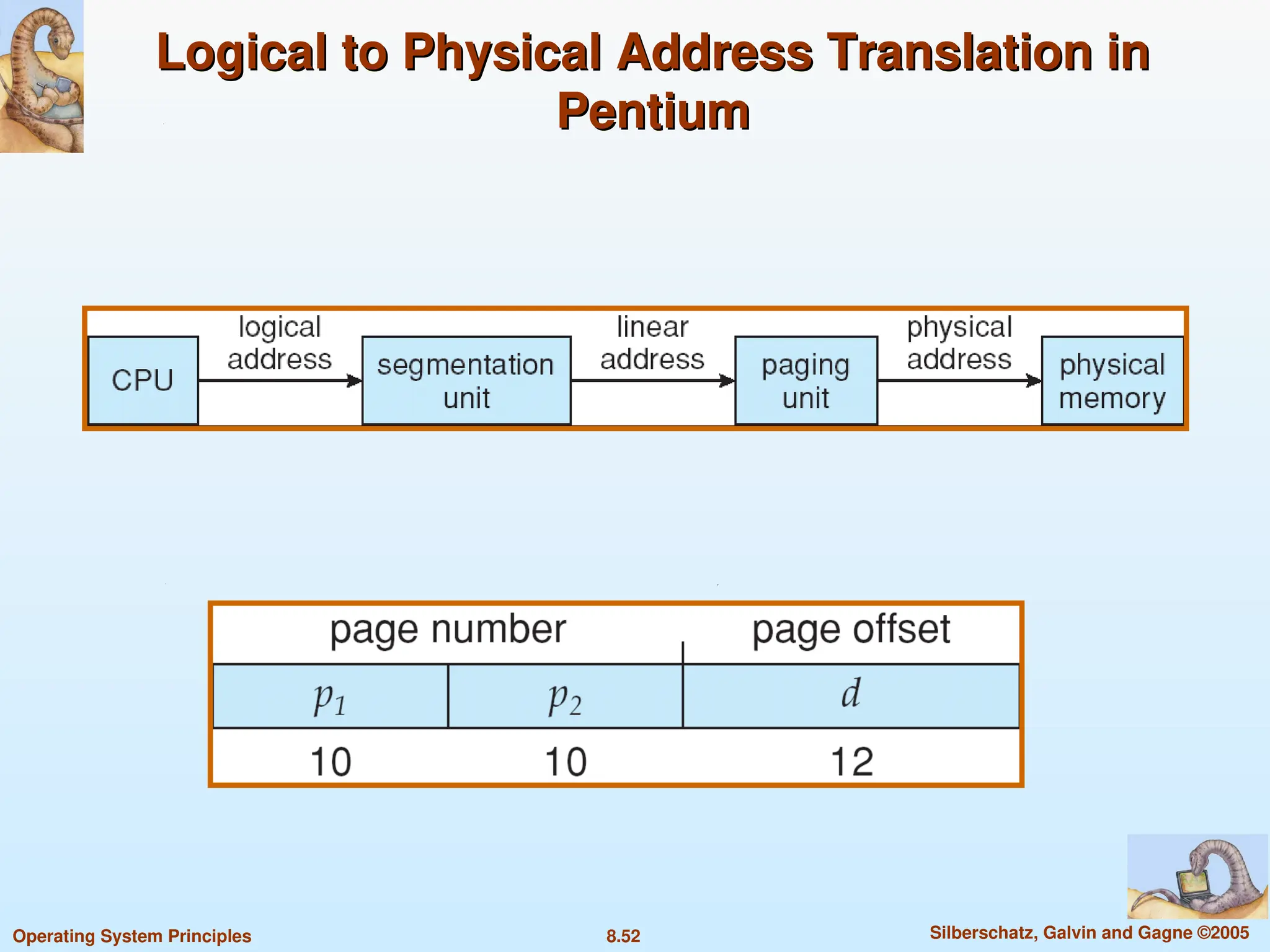 Logical to Physical Address Translation in Pentium

CPU

logical address

segmentation unit

linear address

paging unit

physical address

physical memory

| page number | | page offset |
|---|---|---|
| $p_1$ | $p_2$ | $d$ |
| 10 | 10 | 12 |

Operating System Principles

8.52

Silberschatz, Galvin and Gagne ©2005